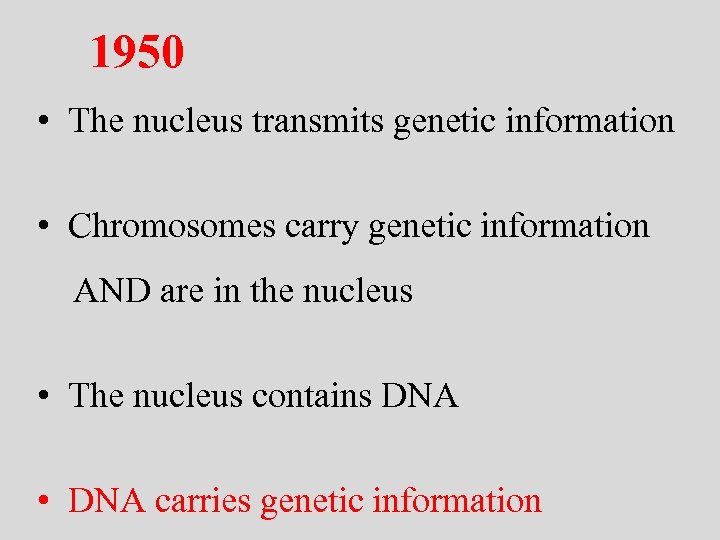 1950

• The nucleus transmits genetic information

• Chromosomes carry genetic information AND are in the nucleus

• The nucleus contains DNA

• DNA carries genetic information